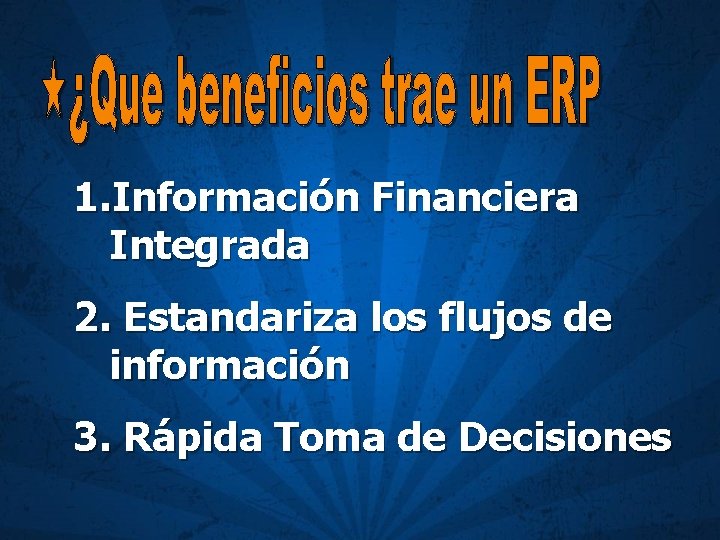 ¿Que beneficios trae un ERP

1.Información Financiera Integrada

2. Estandariza los flujos de información

3. Rápida Toma de Decisiones